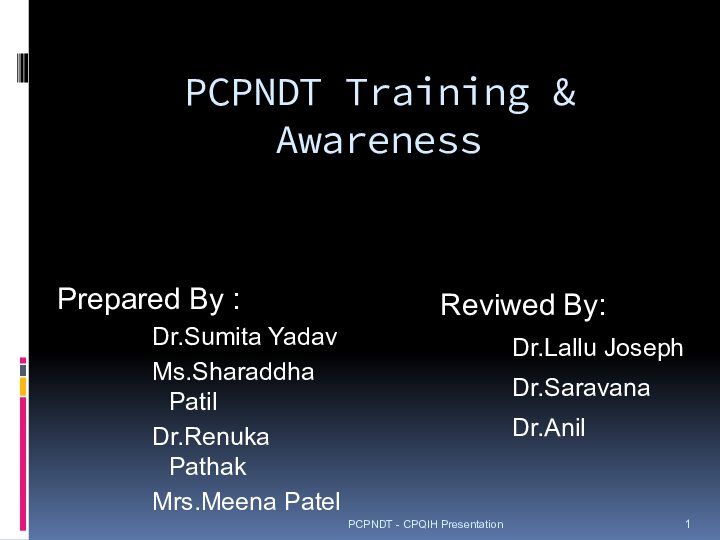 PCPNDT Training & Awareness

Prepared By :

Dr.Sumita Yadav

Ms.Sharaddha Patil

Dr.Renuka Pathak

Mrs.Meena Patel

Reviwed By:

Dr.Lallu Joseph

Dr.Saravana

Dr.Anil

PCPNDT - CPQIH Presentation

1